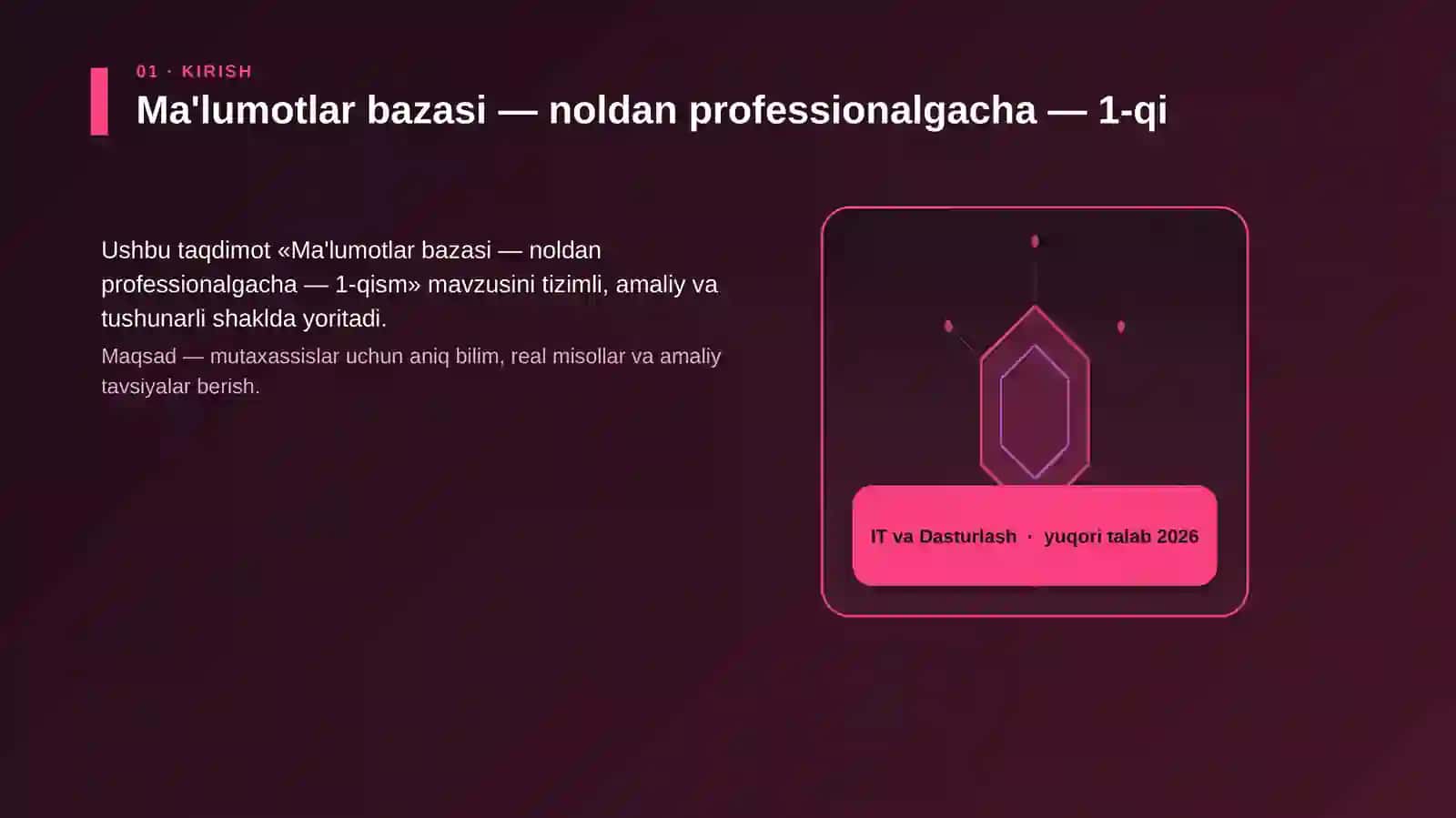 01 · KIRISH

Ma'lumotlar bazasi — noldan professionalgacha — 1-qi

Ushbu taqdimot «Ma'lumotlar bazasi — noldan professionalgacha — 1-qism» mavzusini tizimli, amaliy va tushunarli shaklda yoritadi.

Maqsad — mutaxassislar uchun aniq bilim, real misollar va amaliy tavsiyalar berish.

IT va Dasturlash · yuqori talab 2026